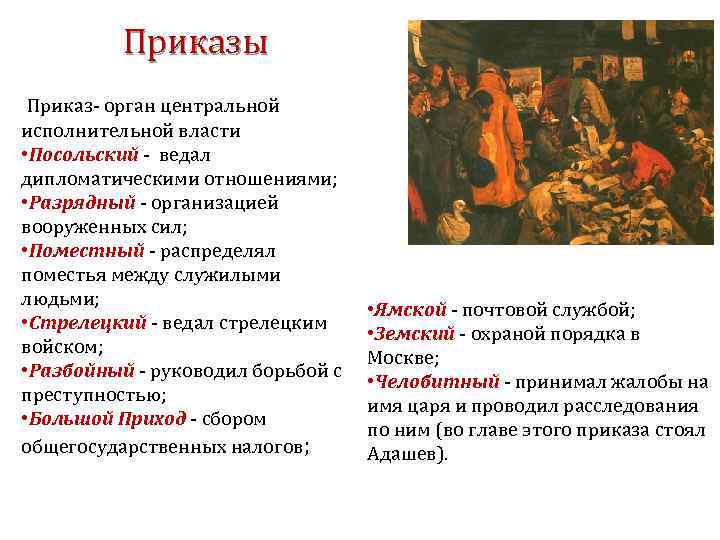 Приказы

Приказ- орган центральной исполнительной власти
•Посольский - ведал дипломатическими отношениями;
•Разрядный - организацией вооруженных сил;
•Поместный - распределял поместья между служилыми людьми;
•Стрелецкий - ведал стрелецким войском;
•Разбойный - руководил борьбой с преступностью;
•Большой Приход - сбором общегосударственных налогов;

•Ямской - почтовой службой;
•Земский - охраной порядка в Москве;
•Челобитный - принимал жалобы на имя царя и проводил расследования по ним (во главе этого приказа стоял Адашев).